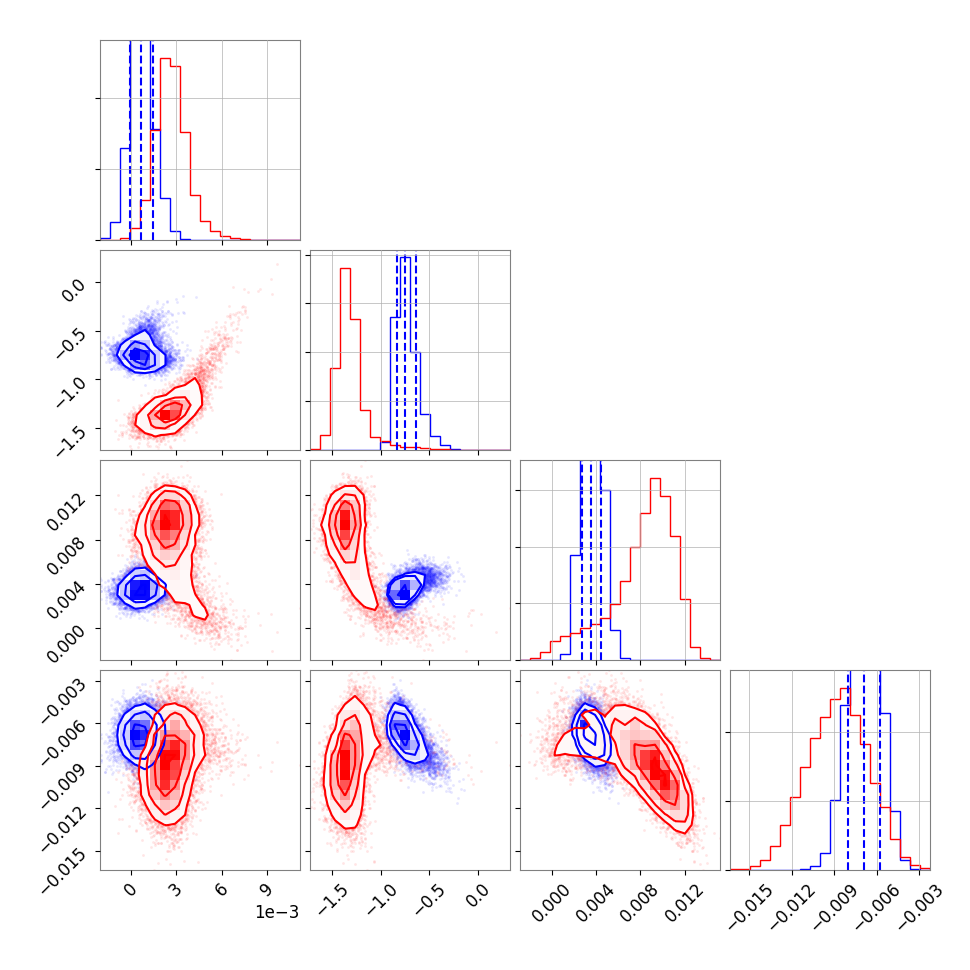 0.0
−0.5
−1.0
−1.5

0.012
0.008
0.004
0.000

−0.003
−0.006
−0.009
−0.012
−0.015

0
3
6
9
1e−3

−1.5
−1.0
−0.5
0.0

0.000
0.004
0.008
0.012

−0.015
−0.012
−0.009
−0.006
−0.003